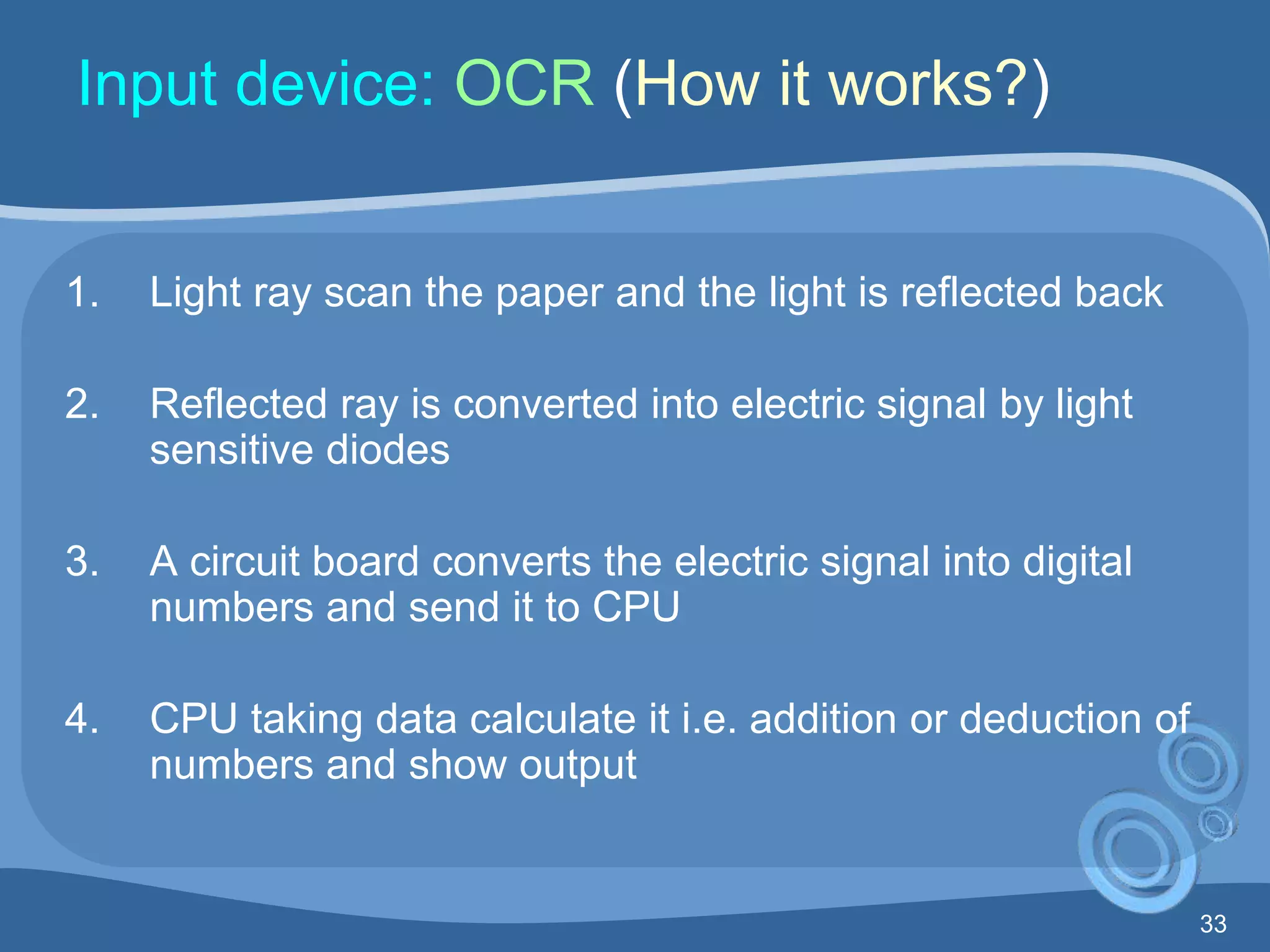 Input device: OCR (How it works?)

1. Light ray scan the paper and the light is reflected back

2. Reflected ray is converted into electric signal by light sensitive diodes

3. A circuit board converts the electric signal into digital numbers and send it to CPU

4. CPU taking data calculate it i.e. addition or deduction of numbers and show output

33